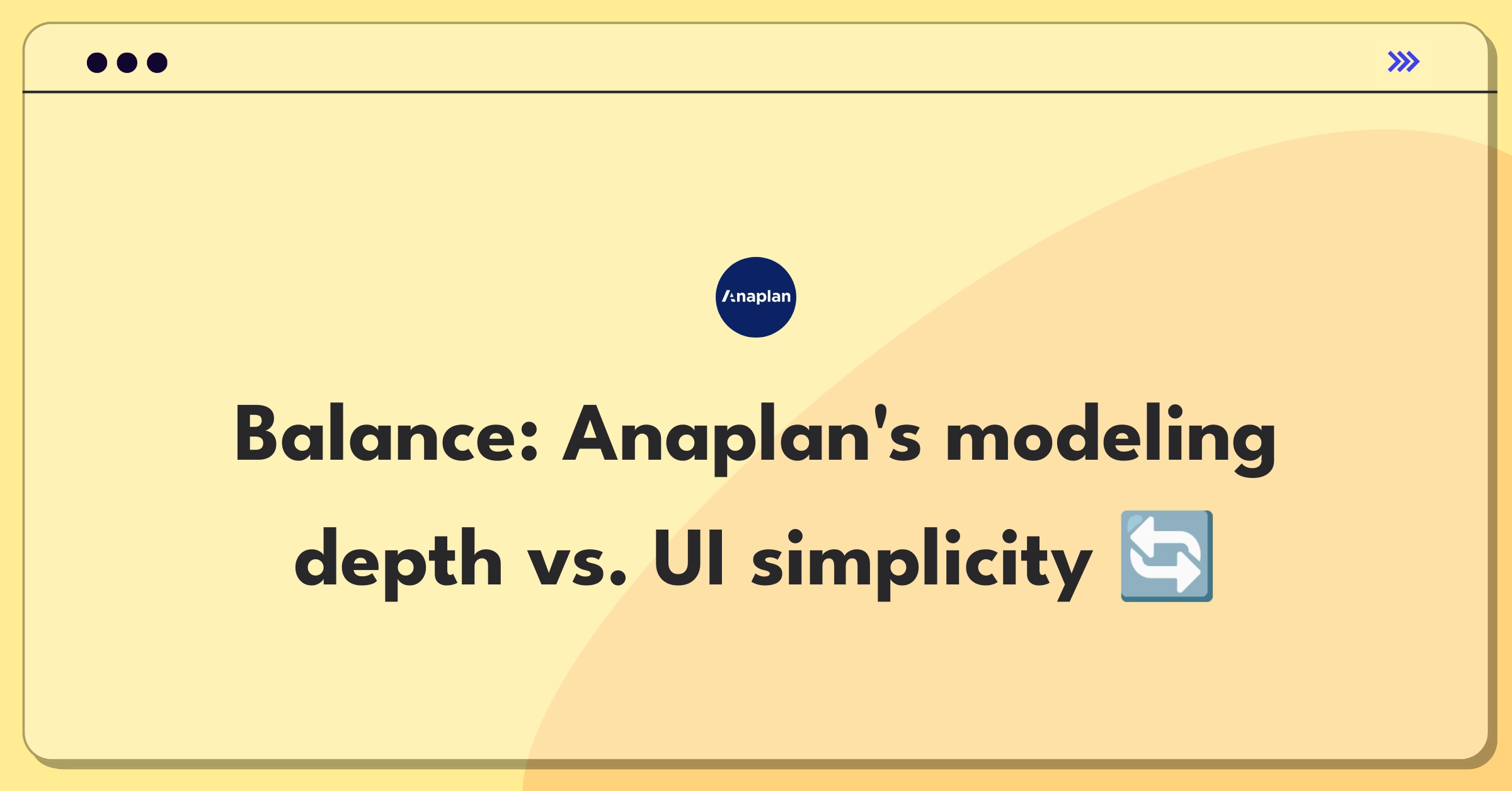 Anaplan

Balance: Anaplan's modeling depth vs. UI simplicity 🔄